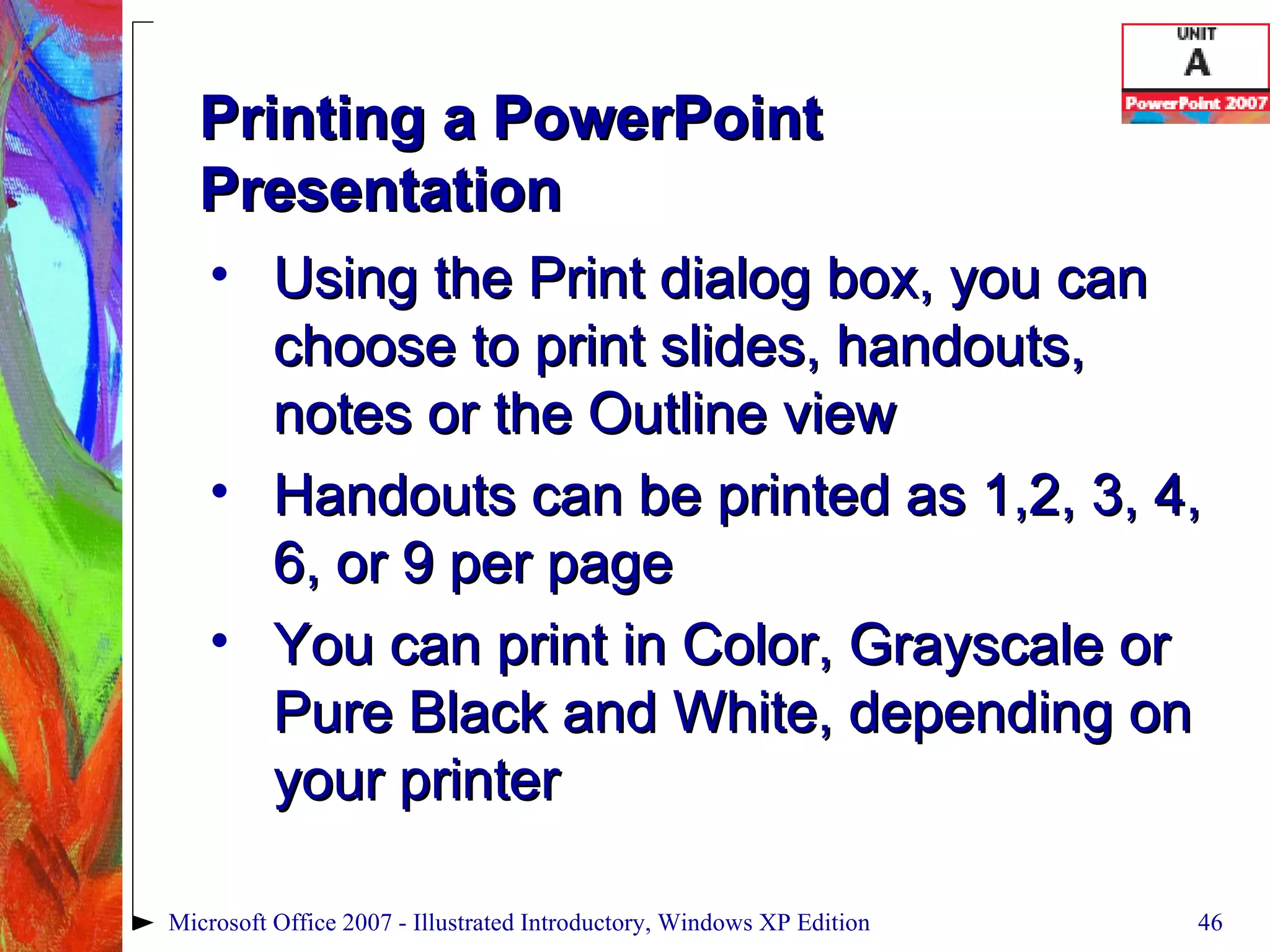 UNIT
A
PowerPoint 2007

Printing a PowerPoint Presentation

• Using the Print dialog box, you can choose to print slides, handouts, notes or the Outline view

• Handouts can be printed as 1,2, 3, 4, 6, or 9 per page

• You can print in Color, Grayscale or Pure Black and White, depending on your printer

Microsoft Office 2007 - Illustrated Introductory, Windows XP Edition

46